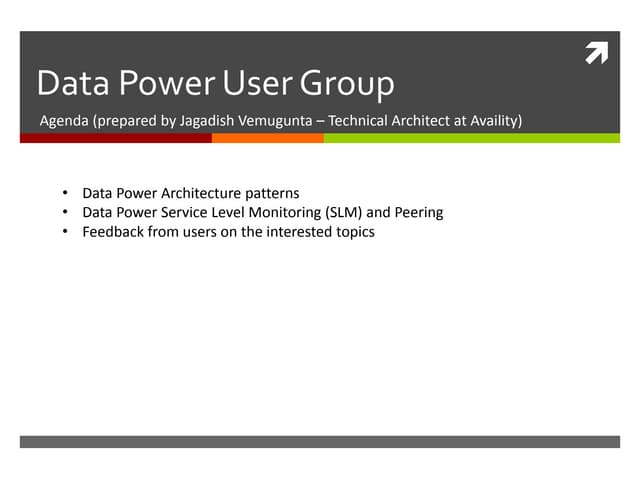 Data Power User Group

Agenda (prepared by Jagadish Vemugunta – Technical Architect at Availity)

• Data Power Architecture patterns
• Data Power Service Level Monitoring (SLM) and Peering
• Feedback from users on the interested topics